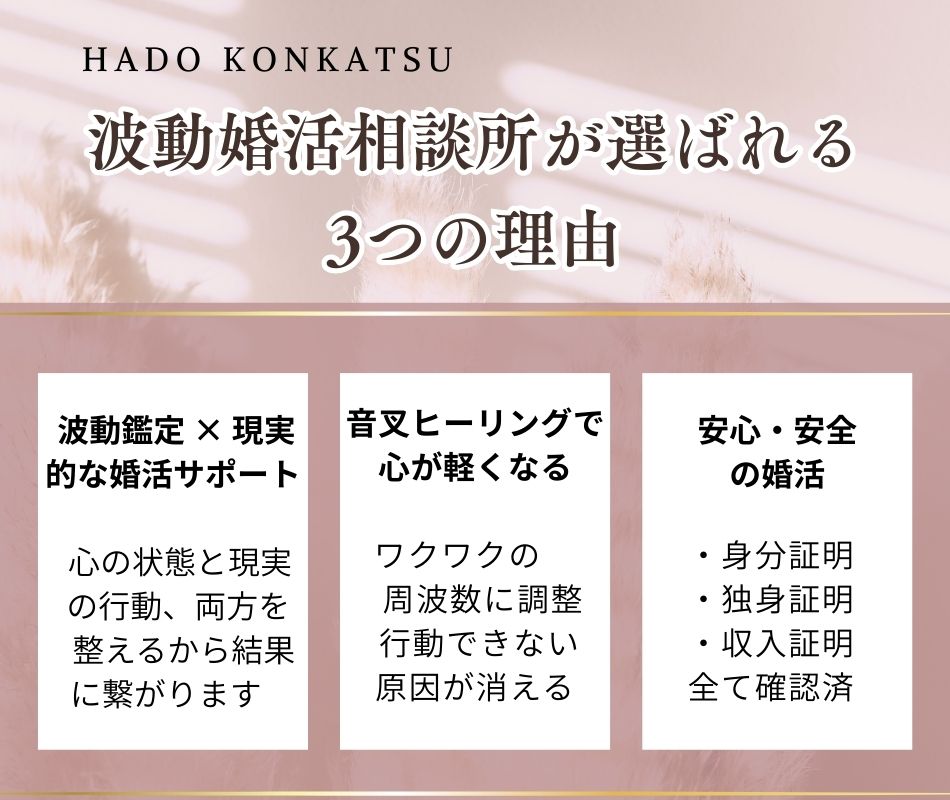 HADO KONKATSU

波動婚活相談所が選ばれる
3つの理由

波動鑑定 × 現実的な婚活サポート

心の状態と現実の行動、両方を整えるから結果に繋がります

音叉ヒーリングで心が軽くなる

ワクワクの周波数に調整
行動できない原因が消える

安心・安全の婚活

・身分証明
・独身証明
・収入証明
全て確認済